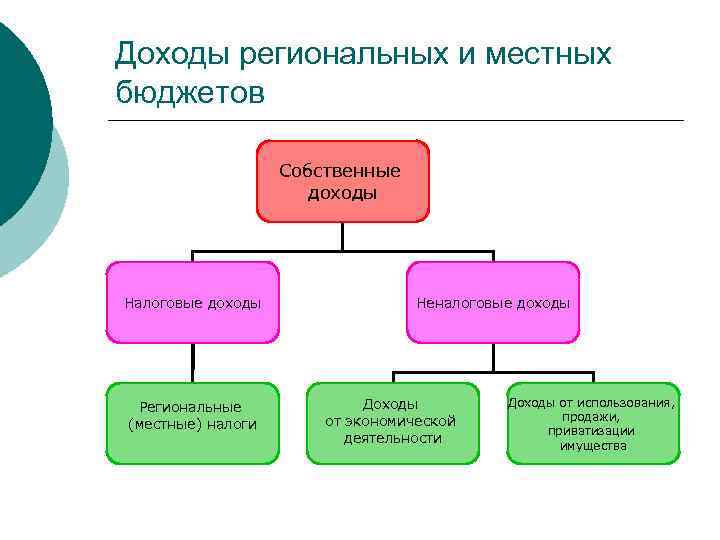 Доходы региональных и местных бюджетов

Собственные доходы

Налоговые доходы

Неналоговые доходы

Региональные (местные) налоги

Доходы от экономической деятельности

Доходы от использования, продажи, приватизации имущества